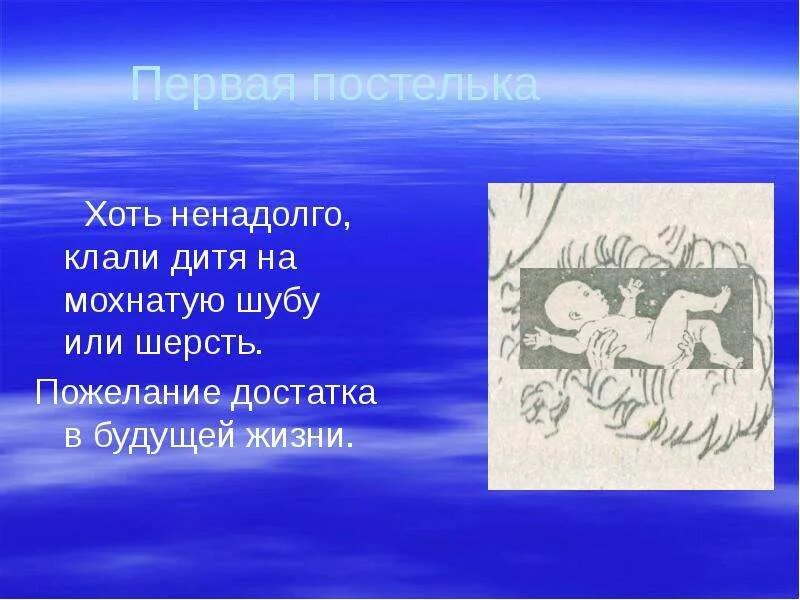 Первая постелька

Хоть ненадолго, клали дитя на мохнатую шубу или шерсть.

Пожелание достатка в будущей жизни.